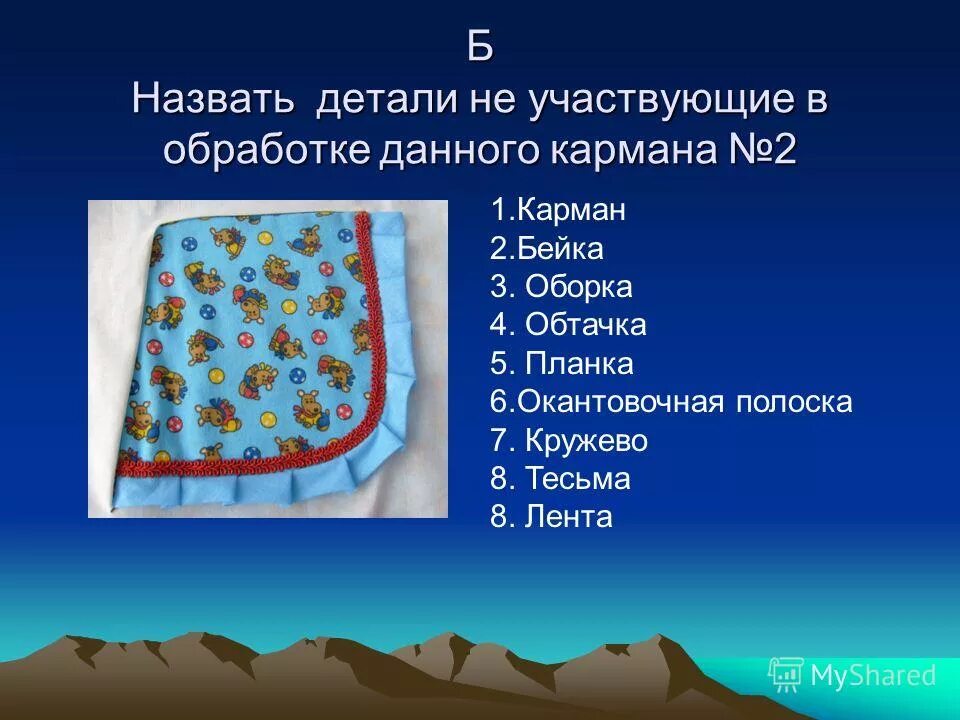 Б
Назвать детали не участвующие в обработке данного кармана №2

1.Карман
2.Бейка
3. Оборка
4. Обтачка
5. Планка
6.Окантовочная полоска
7. Кружево
8. Тесьма
8. Лента

MyShared